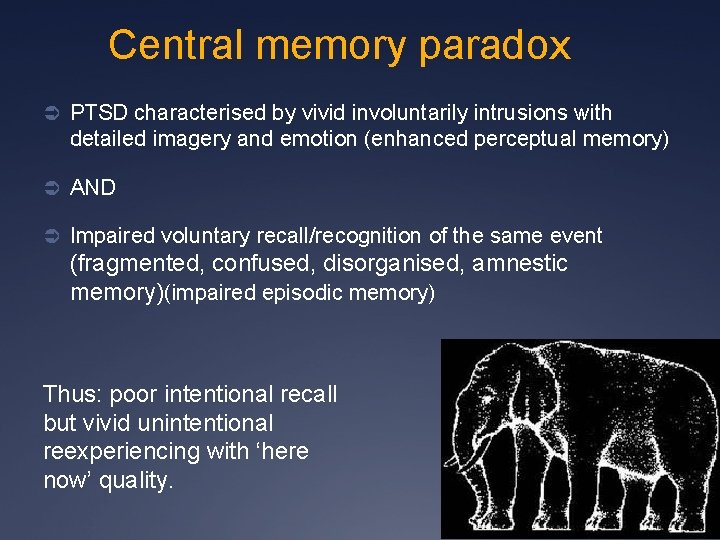 Central memory paradox

➲ PTSD characterised by vivid involuntarily intrusions with detailed imagery and emotion (enhanced perceptual memory)

➲ AND

➲ Impaired voluntary recall/recognition of the same event (fragmented, confused, disorganised, amnestic memory)(impaired episodic memory)

Thus: poor intentional recall but vivid unintentional reexperiencing with 'here now' quality.